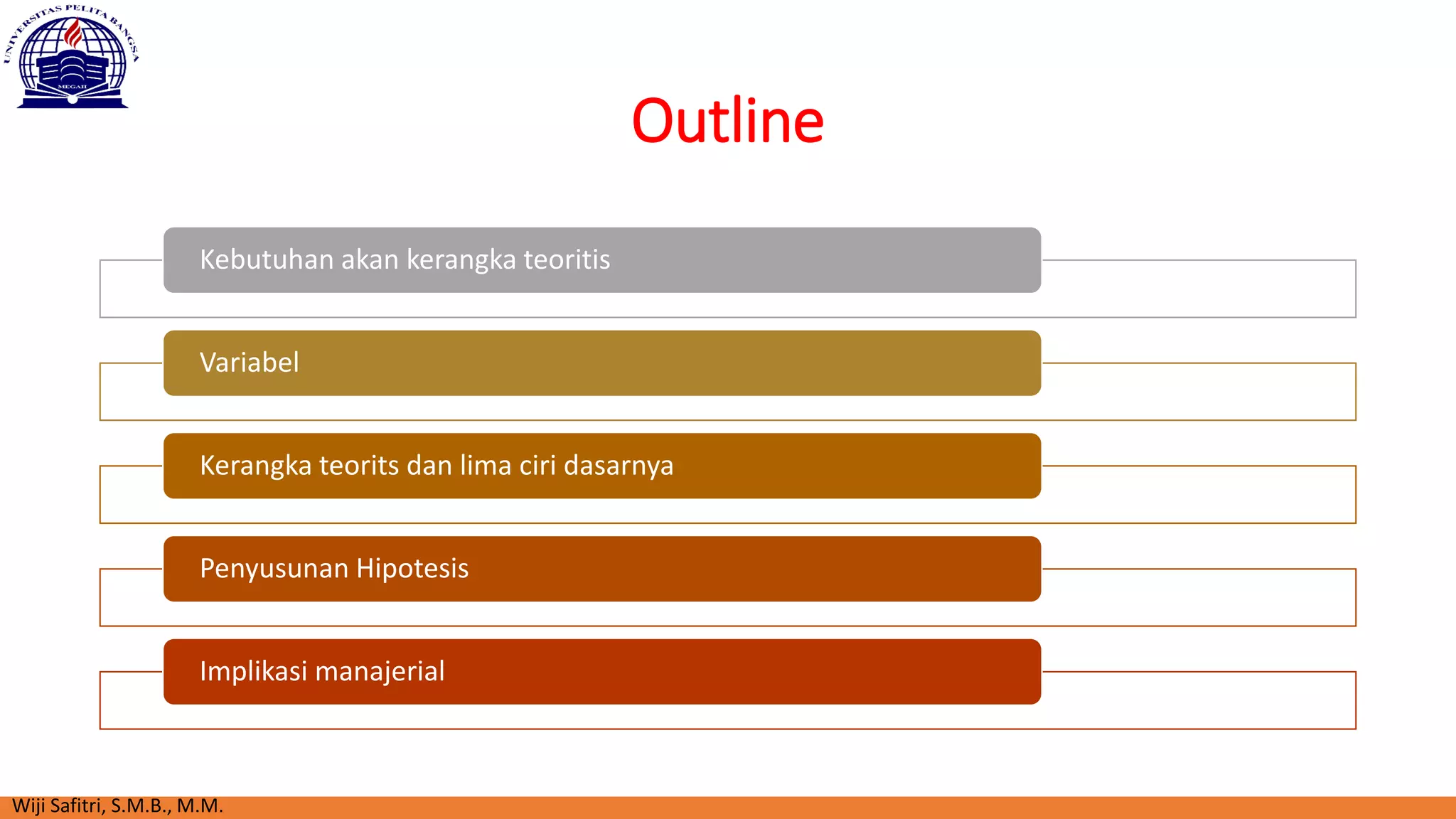 UNIVERSITAS PELITA BANGSA
MEGAH

Outline

Kebutuhan akan kerangka teoritis

Variabel

Kerangka teorits dan lima ciri dasarnya

Penyusunan Hipotesis

Implikasi manajerial

Wiji Safitri, S.M.B., M.M.